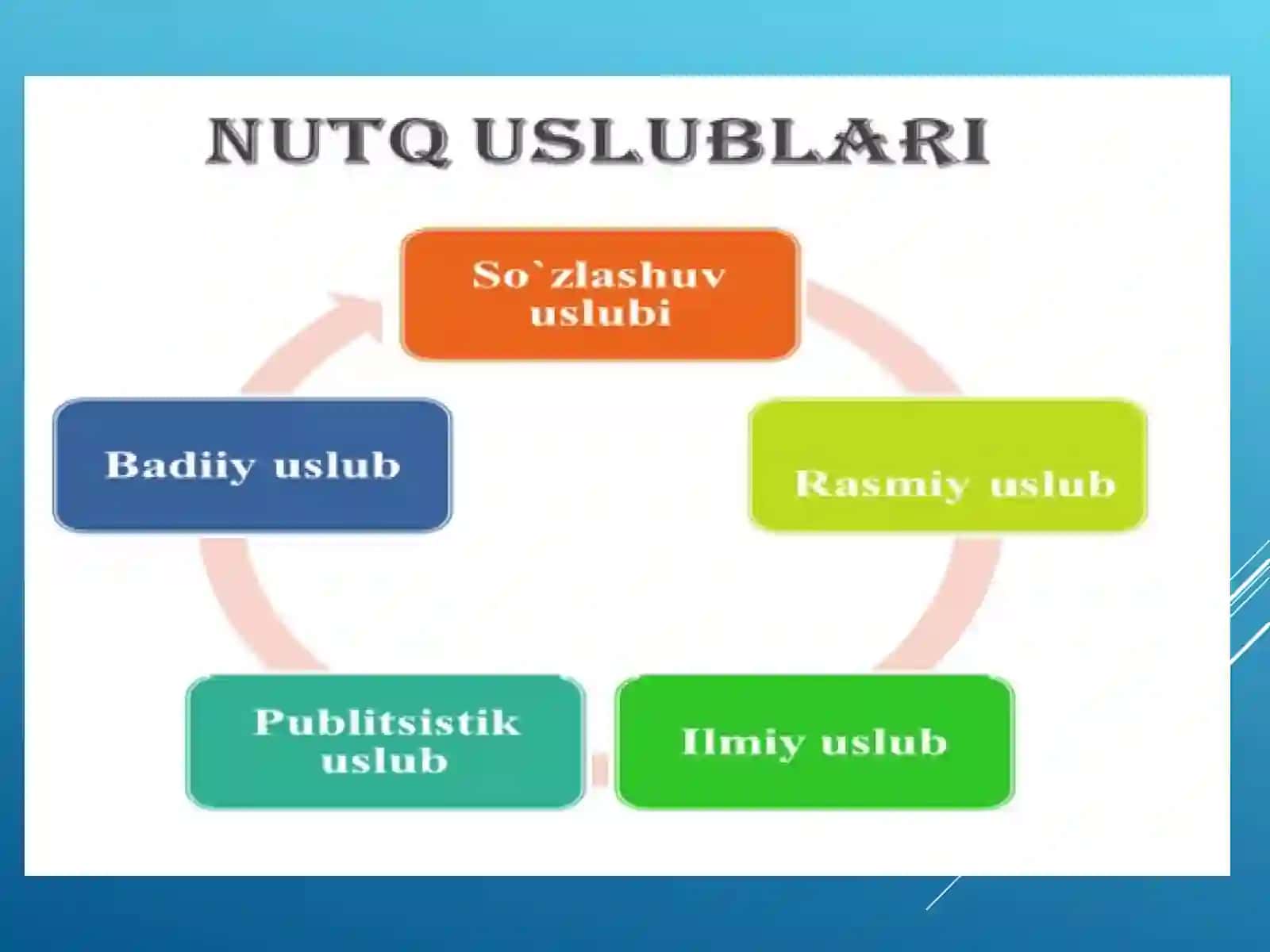 NUTQ USLUBLARI

So`zlashuv uslubi

Rasmiy uslub

Ilmiy uslub

Publitsistik uslub

Badiiy uslub